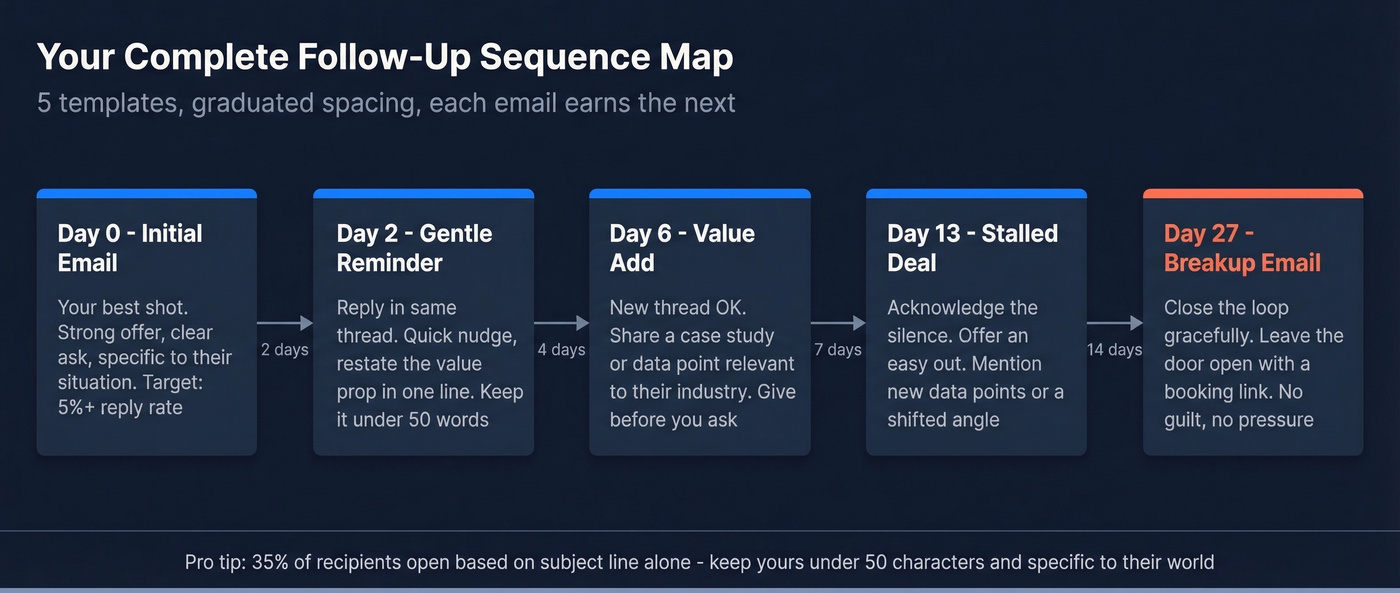 Your Complete Follow-Up Sequence Map

5 templates, graduated spacing, each email earns the next

Day 0 - Initial Email

Your best shot. Strong offer, clear ask, specific to their situation. Target: 5%+ reply rate

2 days

Day 2 - Gentle Reminder

Reply in same thread. Quick nudge, restate the value prop in one line. Keep it under 50 words

4 days

Day 6 - Value Add

New thread OK. Share a case study or data point relevant to their industry. Give before you ask

7 days

Day 13 - Stalled Deal

Acknowledge the silence. Offer an easy out. Mention new data points or a shifted angle

14 days

Day 27 - Breakup Email

Close the loop gracefully. Leave the door open with a booking link. No guilt, no pressure

Pro tip: 35% of recipients open based on subject line alone - keep yours under 50 characters and specific to their world